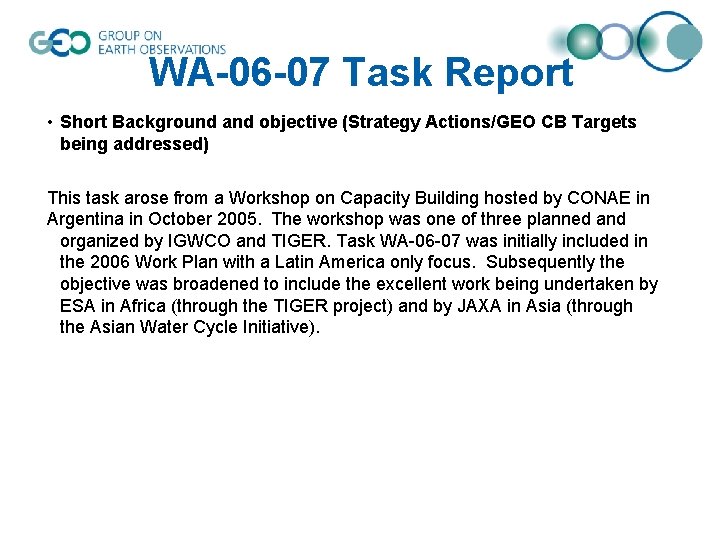 GEO GROUP ON EARTH OBSERVATIONS

WA-06-07 Task Report

• Short Background and objective (Strategy Actions/GEO CB Targets being addressed)

This task arose from a Workshop on Capacity Building hosted by CONAE in Argentina in October 2005. The workshop was one of three planned and organized by IGWCO and TIGER. Task WA-06-07 was initially included in the 2006 Work Plan with a Latin America only focus. Subsequently the objective was broadened to include the excellent work being undertaken by ESA in Africa (through the TIGER project) and by JAXA in Asia (through the Asian Water Cycle Initiative).